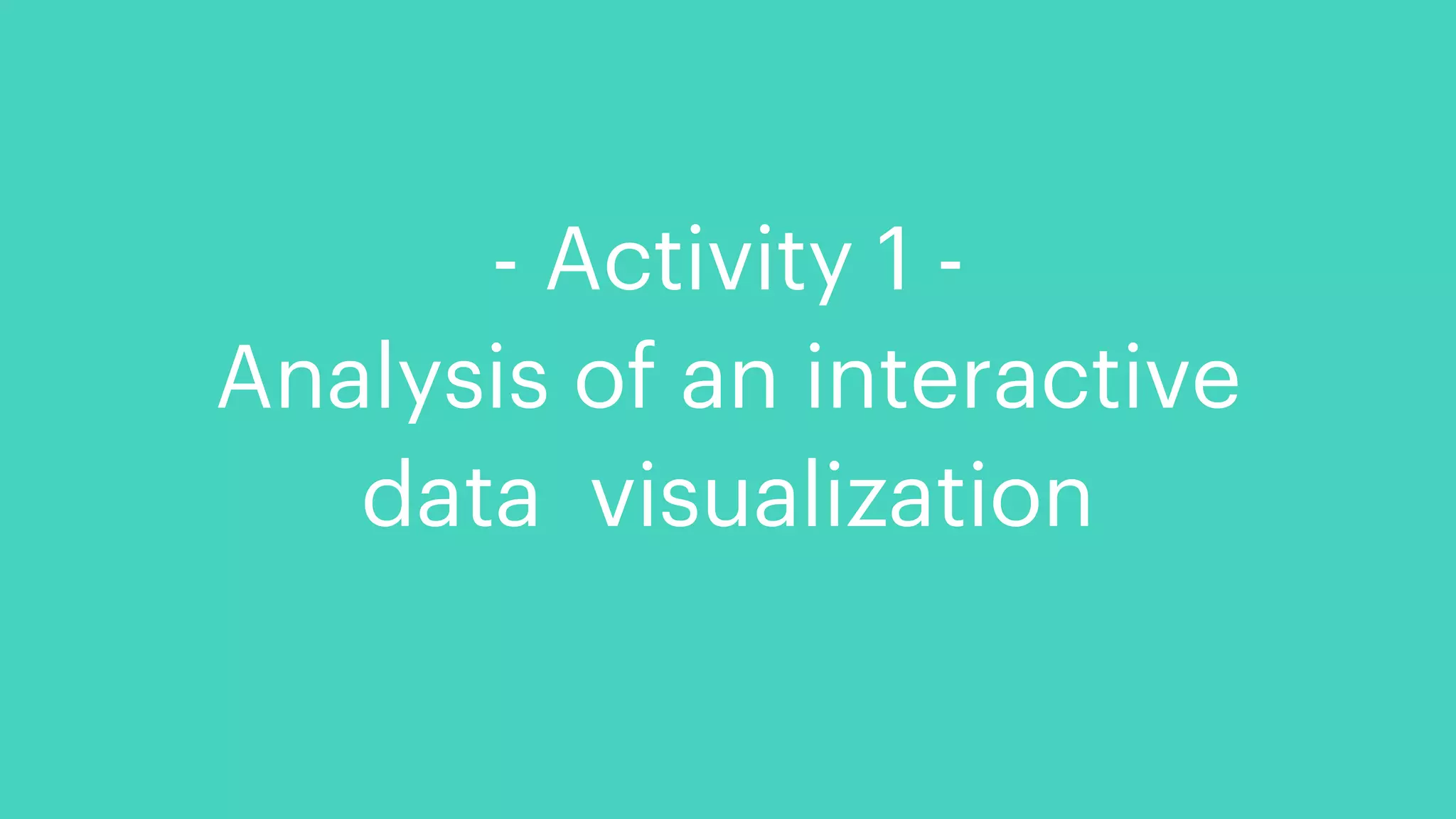 - Activity 1 -
Analysis of an interactive data visualization